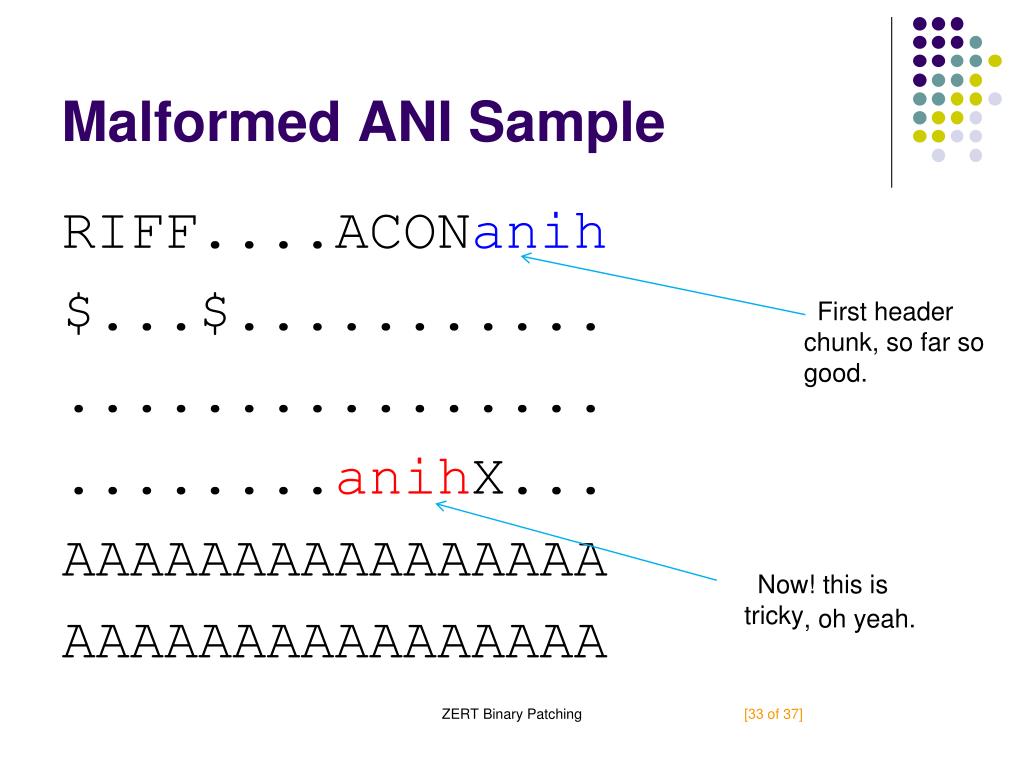 Malformed ANI Sample

RIFF....ACONanih
$...$...........
................
........anihX...
AAAAAAAAAAAAAAAA
AAAAAAAAAAAAAAAA

First header chunk, so far so good.

Now! this is tricky, oh yeah.

ZERT Binary Patching

[33 of 37]